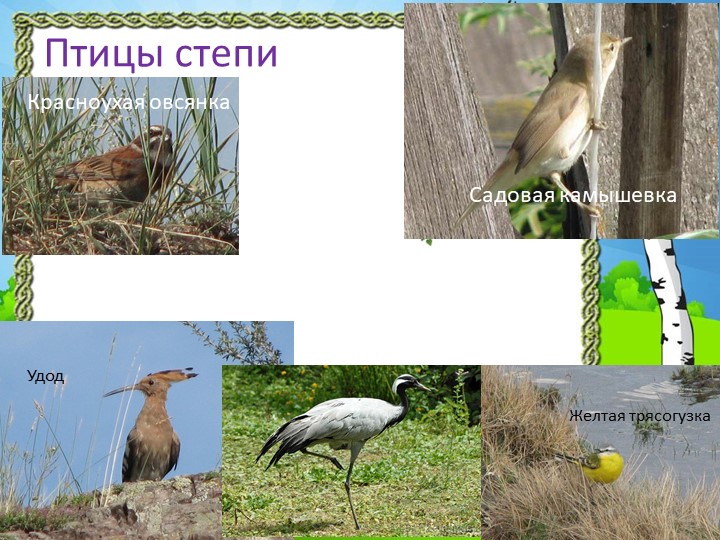 Птицы степи

Красноухая овсянка

Садовая камышевка

Удод

Желтая трясогузка